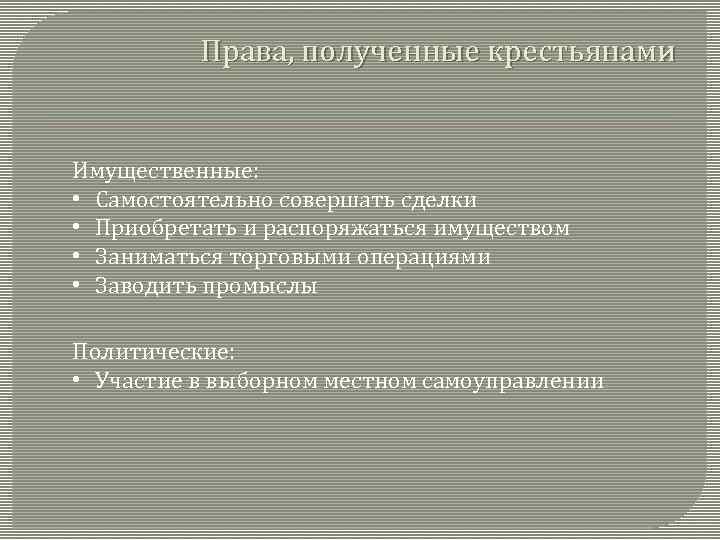 Права, полученные крестьянами

Имущественные:
• Самостоятельно совершать сделки
• Приобретать и распоряжаться имуществом
• Заниматься торговыми операциями
• Заводить промыслы

Политические:
• Участие в выборном местном самоуправлении